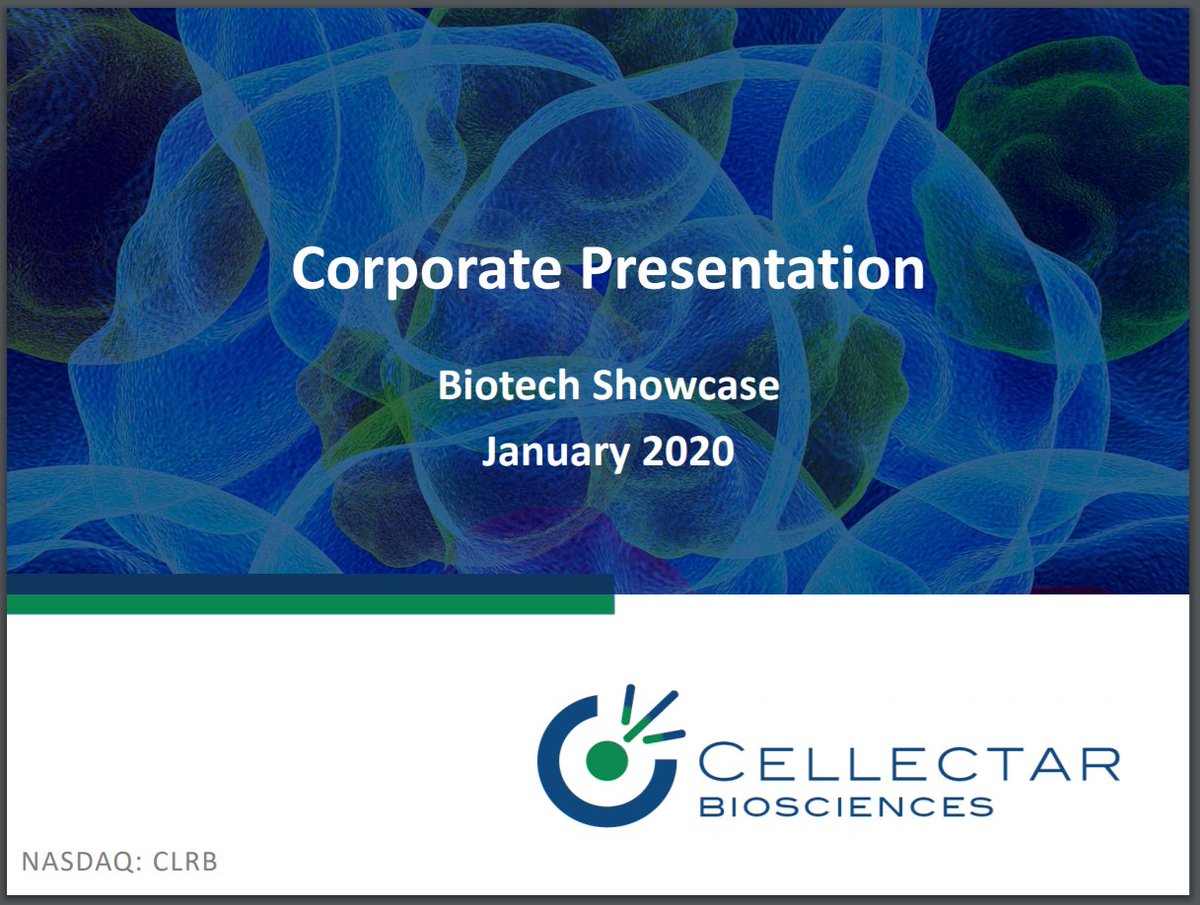 Corporate Presentation

Biotech Showcase
January 2020

CELLECTAR
BIOSCIENCES

NASDAQ: CLRB